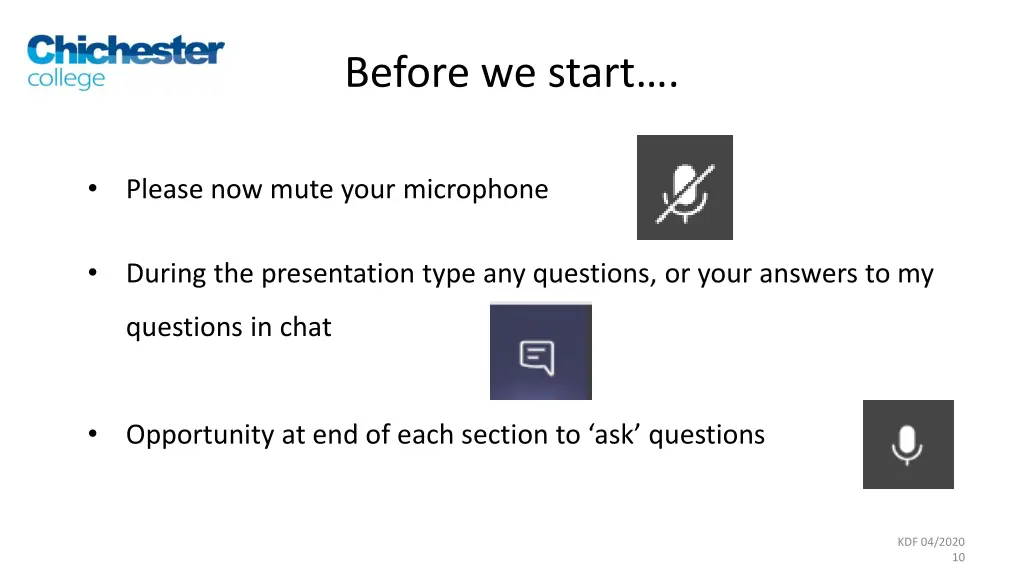 Chichester college

Before we start….

• Please now mute your microphone

• During the presentation type any questions, or your answers to my questions in chat

• Opportunity at end of each section to ‘ask’ questions

KDF 04/2020
10